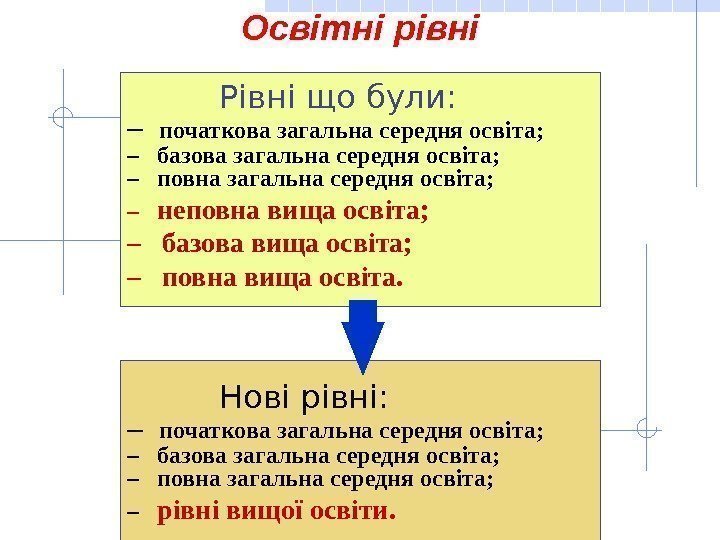 Освітні рівні

Рівні що були:
– початкова загальна середня освіта;
– базова загальна середня освіта;
– повна загальна середня освіта;
– неповна вища освіта;
– базова вища освіта;
– повна вища освіта.

Нові рівні:
– початкова загальна середня освіта;
– базова загальна середня освіта;
– повна загальна середня освіта;
– рівні вищої освіти.